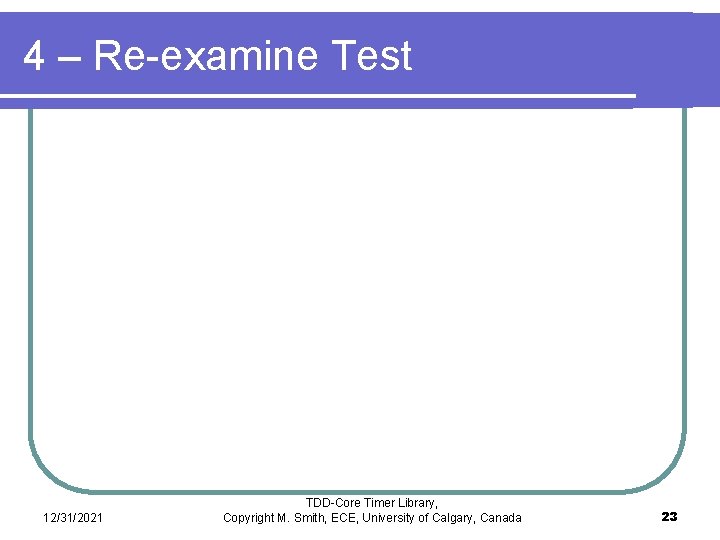 4 – Re-examine Test

12/31/2021

TDD-Core Timer Library, Copyright M. Smith, ECE, University of Calgary, Canada

23